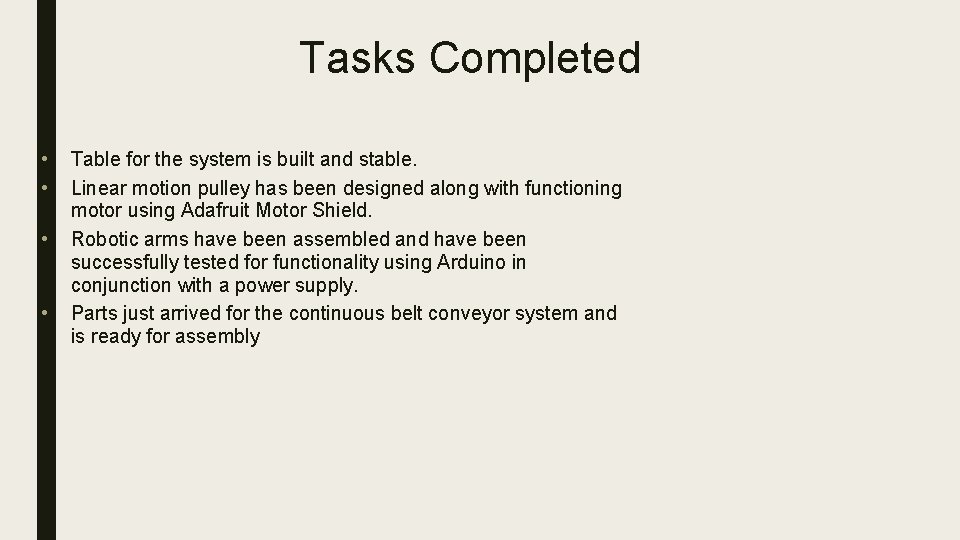 Tasks Completed

• Table for the system is built and stable.
• Linear motion pulley has been designed along with functioning motor using Adafruit Motor Shield.
• Robotic arms have been assembled and have been successfully tested for functionality using Arduino in conjunction with a power supply.
• Parts just arrived for the continuous belt conveyor system and is ready for assembly